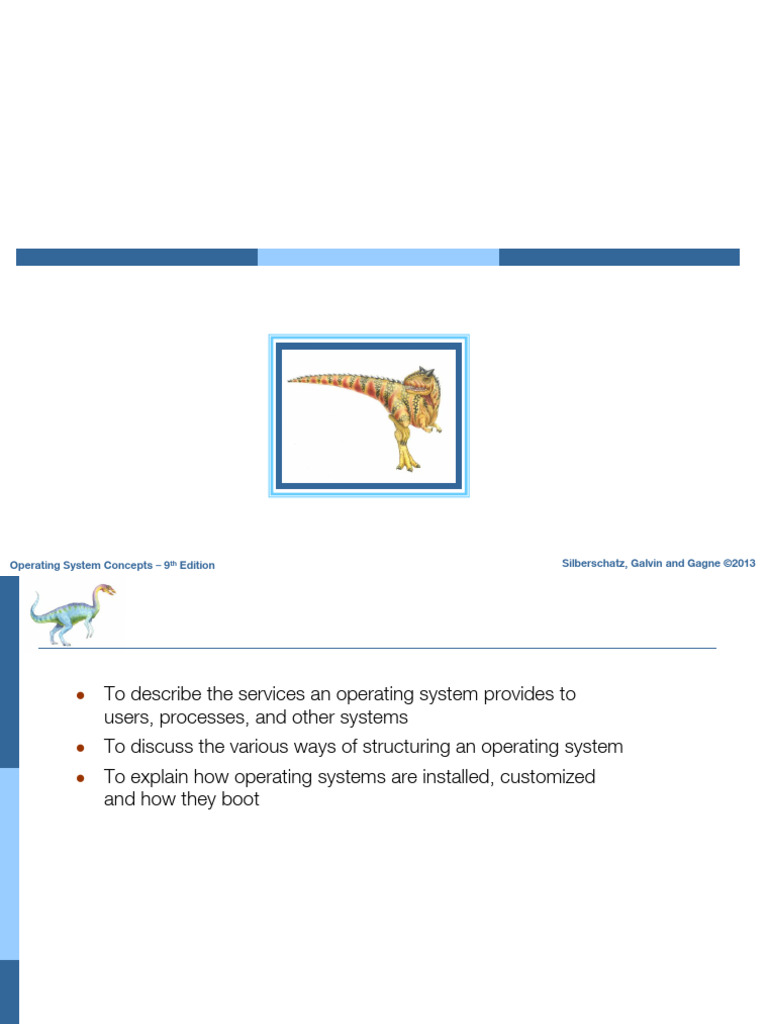 Operating System Concepts – 9th Edition

Silberschatz, Galvin and Gagne ©2013

- To describe the services an operating system provides to users, processes, and other systems
- To discuss the various ways of structuring an operating system
- To explain how operating systems are installed, customized and how they boot